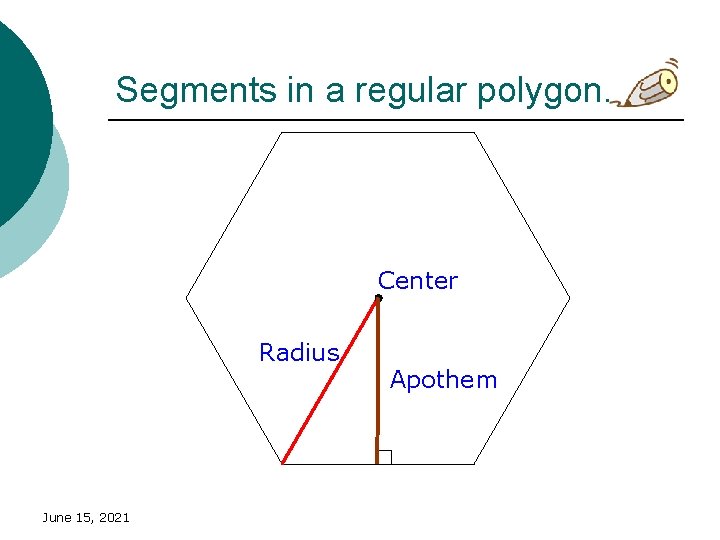 Segments in a regular polygon.

Center

Radius

Apothem

June 15, 2021